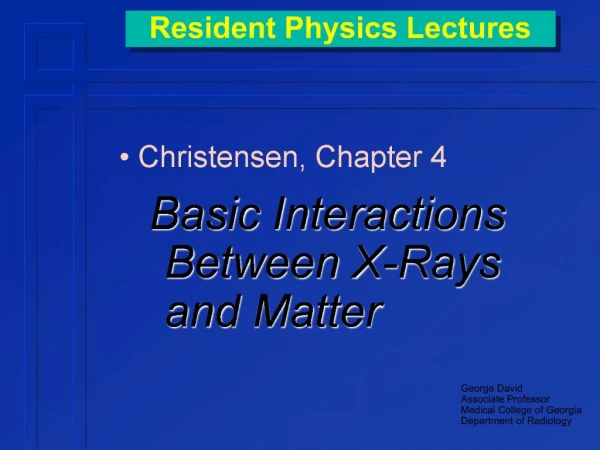 Resident Physics Lectures

• Christensen, Chapter 4

Basic Interactions Between X-Rays and Matter

George David
Associate Professor
Medical College of Georgia
Department of Radiology